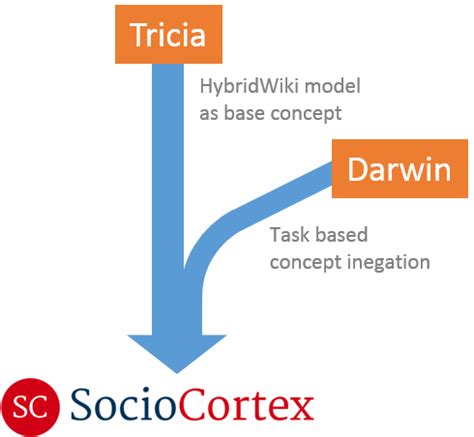 Tricia

HybridWiki model as base concept

Darwin

Task based concept inegation

SC SocioCortex